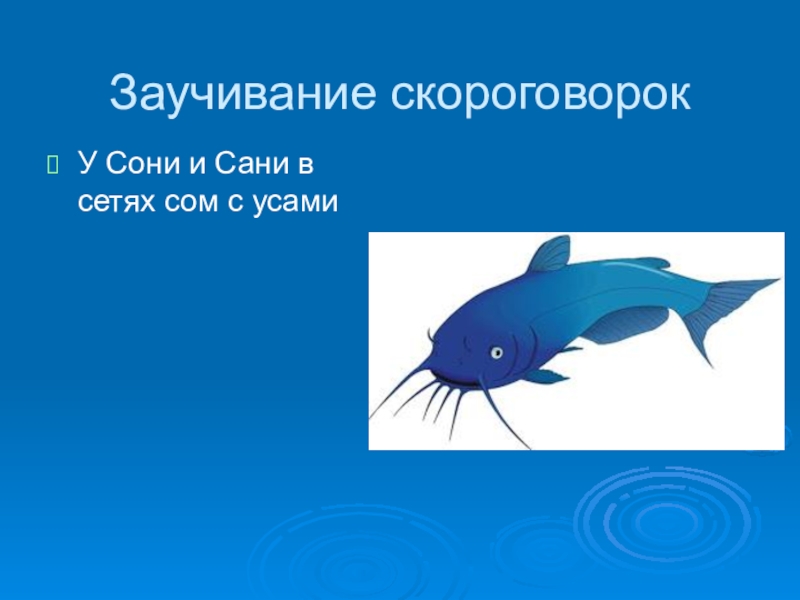 Заучивание скороговорок

У Сони и Сани в сетях сом с усами